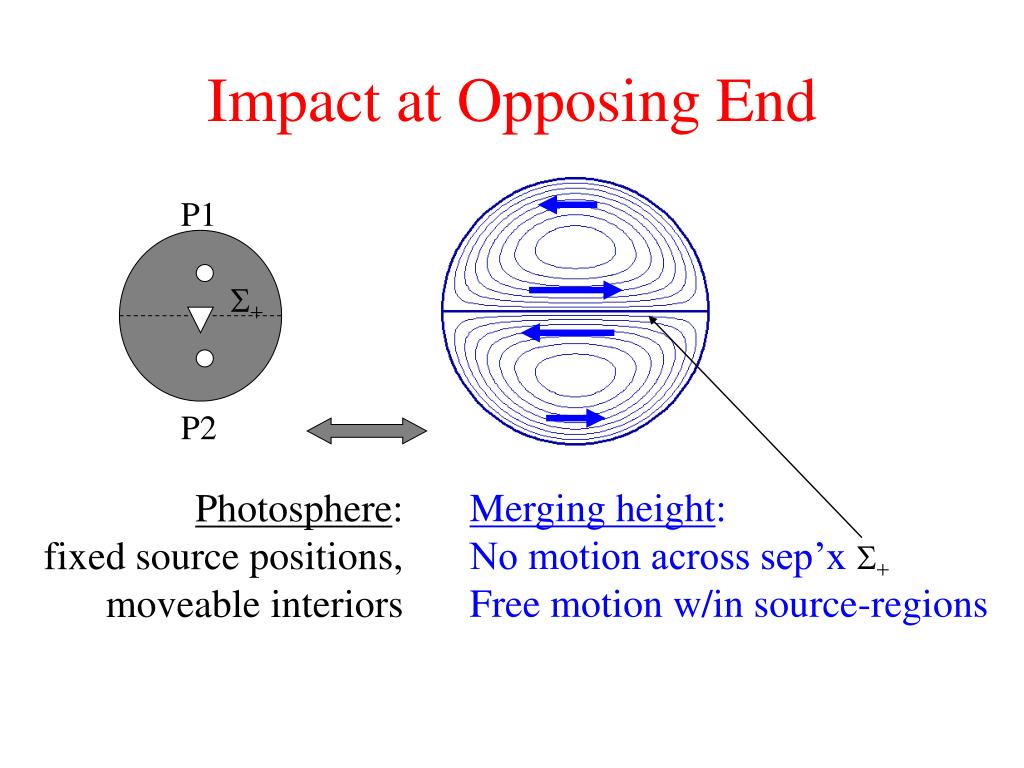 Impact at Opposing End

P1

$\Sigma_+$

P2

Photosphere:
fixed source positions,
moveable interiors

Merging height:
No motion across sep'x $\Sigma_+$
Free motion w/in source-regions